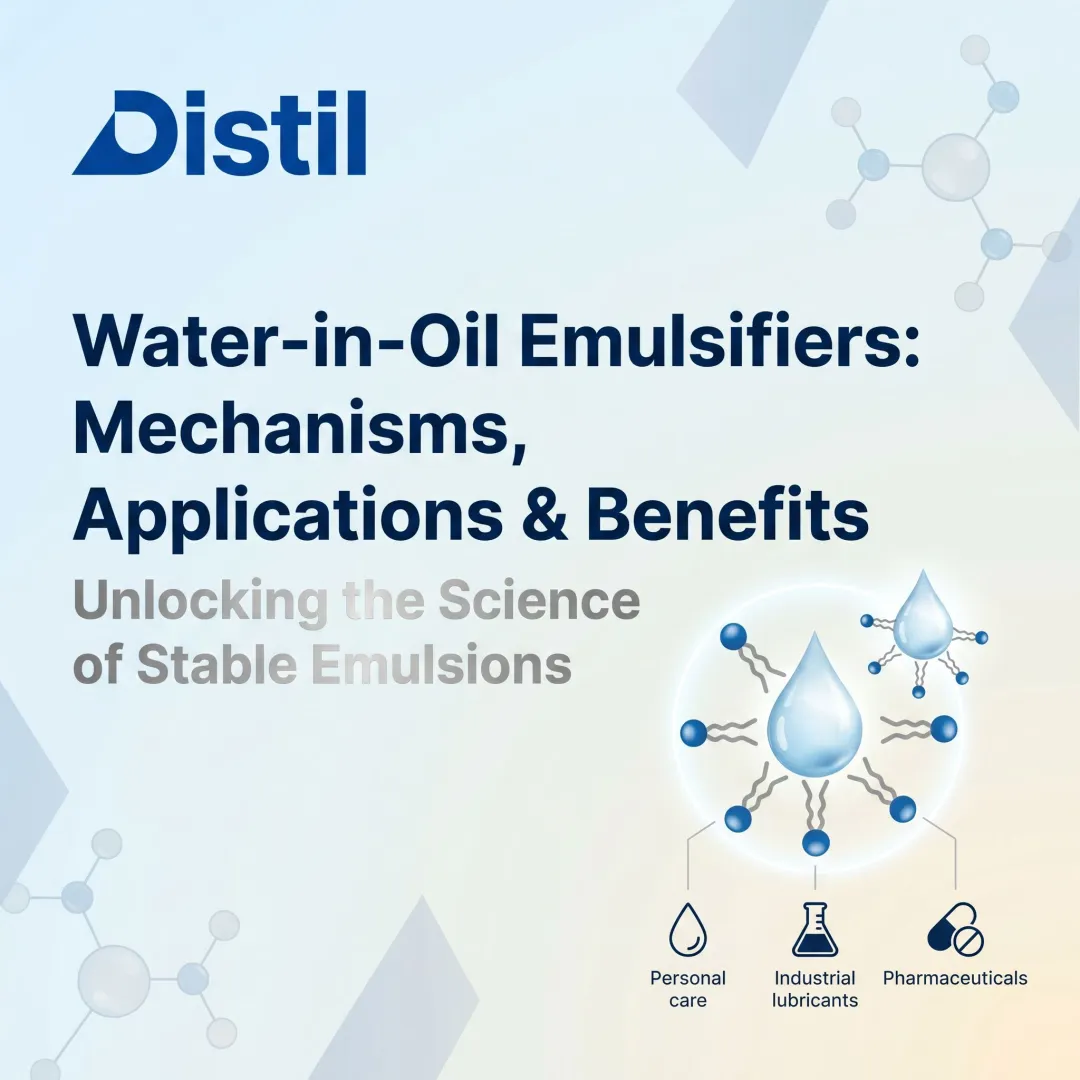 Distil

Water-in-Oil Emulsifiers: Mechanisms, Applications & Benefits

Unlocking the Science of Stable Emulsions

Personal care

Industrial lubricants

Pharmaceuticals